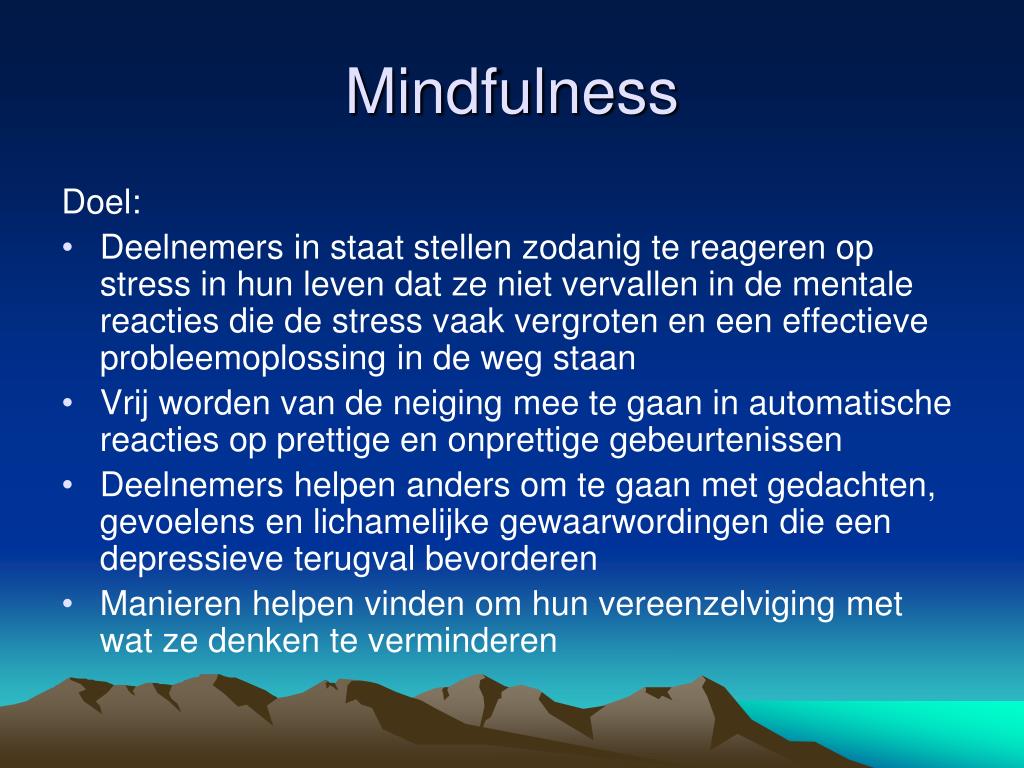 Mindfulness

Doel:

• Deelnemers in staat stellen zodanig te reageren op stress in hun leven dat ze niet vervallen in de mentale reacties die de stress vaak vergroten en een effectieve probleemoplossing in de weg staan
• Vrij worden van de neiging mee te gaan in automatische reacties op prettige en onprettige gebeurtenissen
• Deelnemers helpen anders om te gaan met gedachten, gevoelens en lichamelijke gewaarwordingen die een depressieve terugval bevorderen
• Manieren helpen vinden om hun vereenzelviging met wat ze denken te verminderen